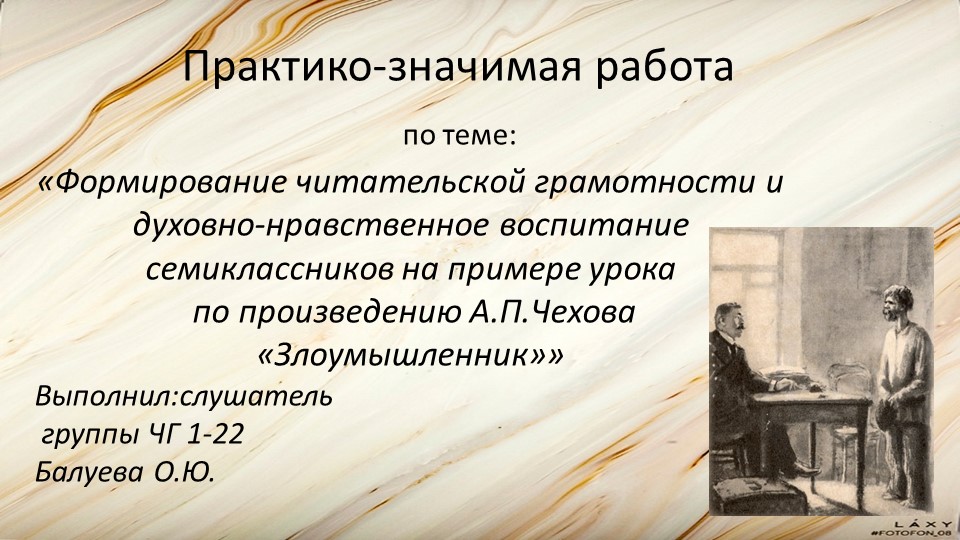 Практико-значимая работа

по теме:

«Формирование читательской грамотности и духовно-нравственное воспитание семиклассников на примере урока по произведению А.П.Чехова «Злоумышленник»»

Выполнил:слушатель группы ЧГ 1-22 Балуева О.Ю.

LÁXY #FOTOFON_08